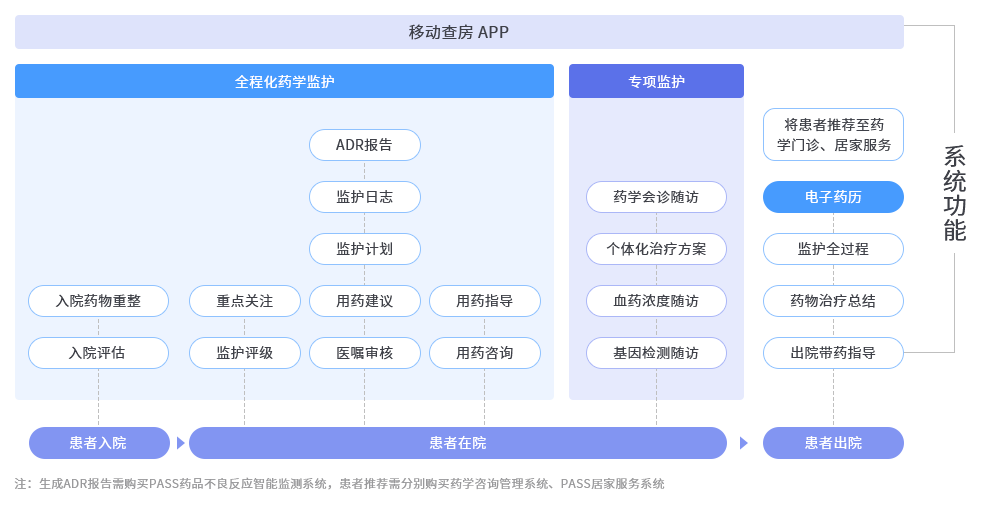 移动查房 APP

全程化药学监护

ADR报告

监护日志

监护计划

入院药物重整

重点关注

用药建议

用药指导

入院评估

监护评级

医嘱审核

用药咨询

专项监护

药学会诊随访

个体化治疗方案

血药浓度随访

基因检测随访

将患者推荐至药学门诊、居家服务

电子药历

监护全过程

药物治疗总结

出院带药指导

系统功能

患者入院

患者在院

患者出院

注：生成ADR报告需购买PASS药品不良反应智能监测系统，患者推荐需分别购买药学咨询管理系统、PASS居家服务系统